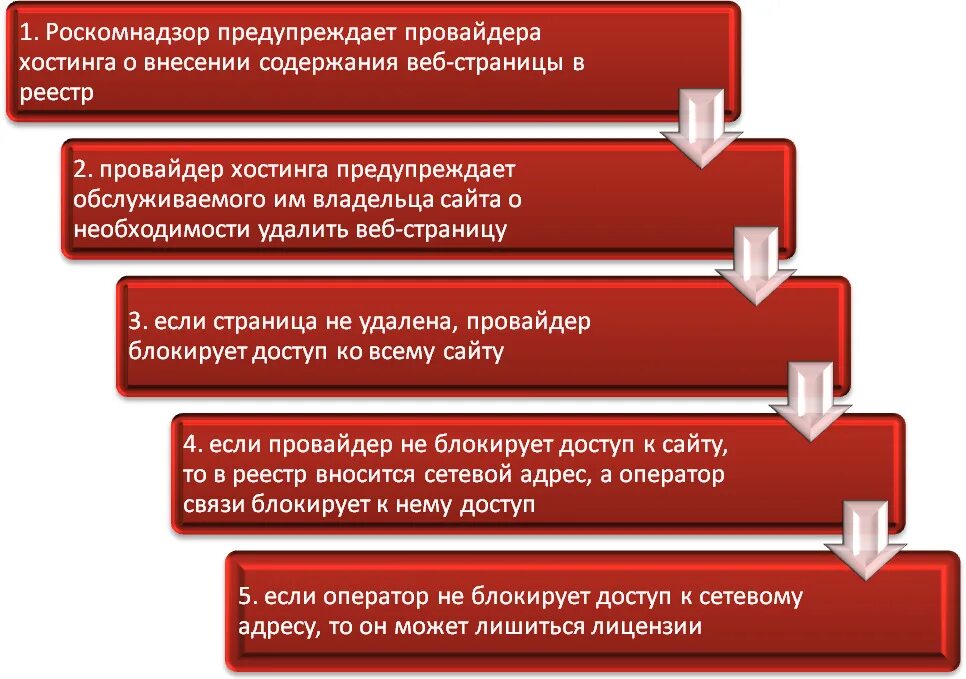 1. Роскомнадзор предупреждает провайдера хостинга о внесении содержания веб-страницы в реестр

2. провайдер хостинга предупреждает обслуживаемого им владельца сайта о необходимости удалить веб-страницу

3. если страница не удалена, провайдер блокирует доступ ко всему сайту

4. если провайдер не блокирует доступ к сайту, то в реестр вносится сетевой адрес, а оператор связи блокирует к нему доступ

5. если оператор не блокирует доступ к сетевому адресу, то он может лишиться лицензии